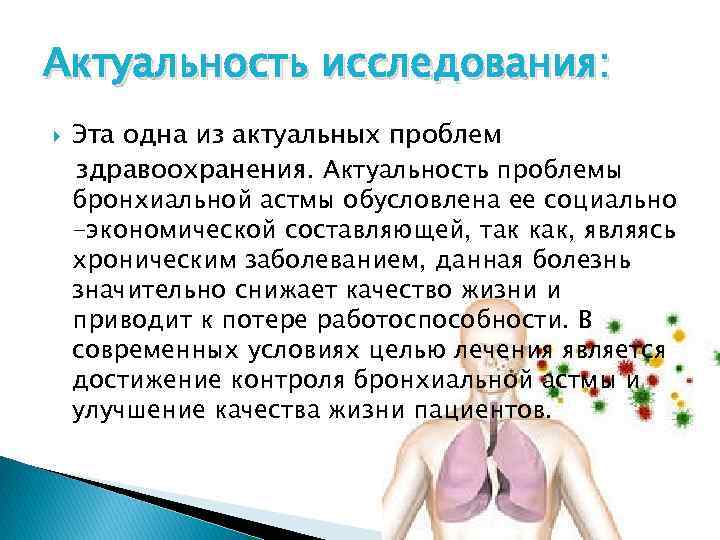 Актуальность исследования:

Эта одна из актуальных проблем здравоохранения. Актуальность проблемы бронхиальной астмы обусловлена ее социально -экономической составляющей, так как, являясь хроническим заболеванием, данная болезнь значительно снижает качество жизни и приводит к потере работоспособности. В современных условиях целью лечения является достижение контроля бронхиальной астмы и улучшение качества жизни пациентов.